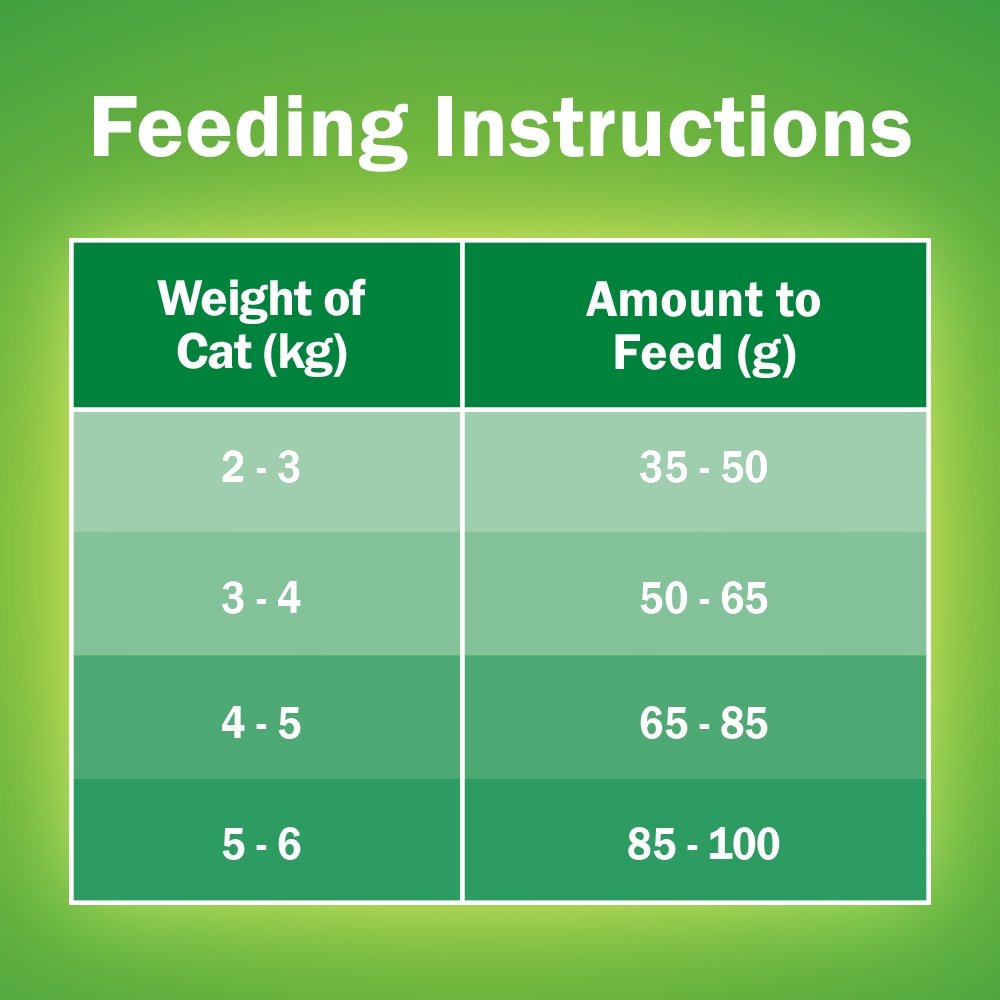 Feeding Instructions

| Weight of Cat (kg) | Amount to Feed (g) |
|---|---|
| 2 - 3 | 35 - 50 |
| 3 - 4 | 50 - 65 |
| 4 - 5 | 65 - 85 |
| 5 - 6 | 85 - 100 |